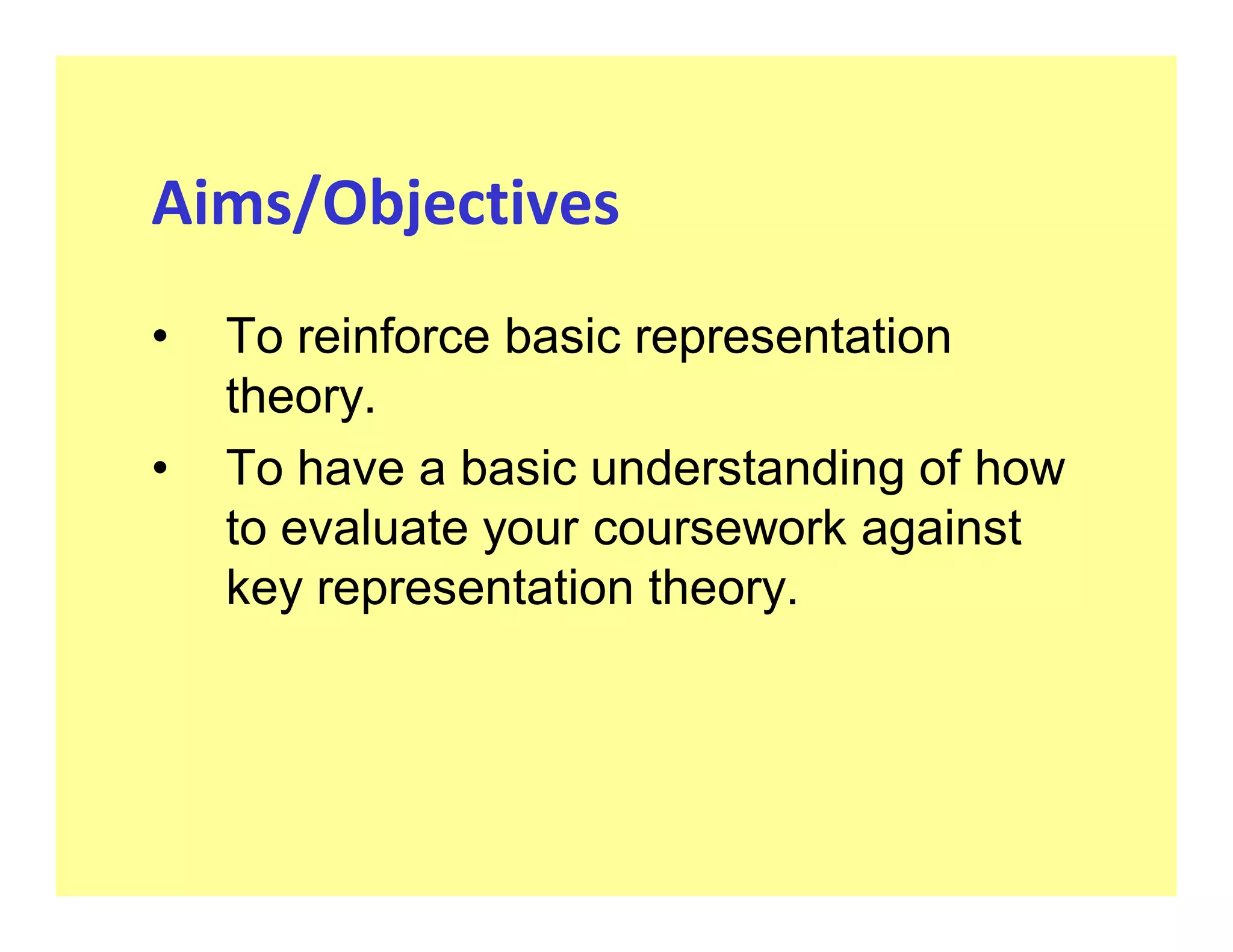 Aims/Objectives

• To reinforce basic representation theory.

• To have a basic understanding of how to evaluate your coursework against key representation theory.